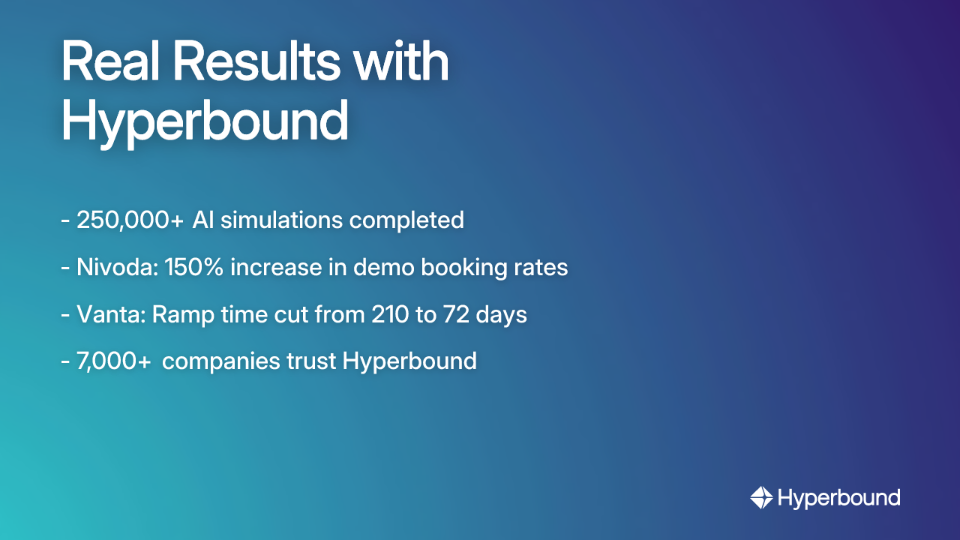 Real Results with Hyperbound

- 250,000+ AI simulations completed

- Nivoda: 150% increase in demo booking rates

- Vanta: Ramp time cut from 210 to 72 days

- 7,000+ companies trust Hyperbound

Hyperbound